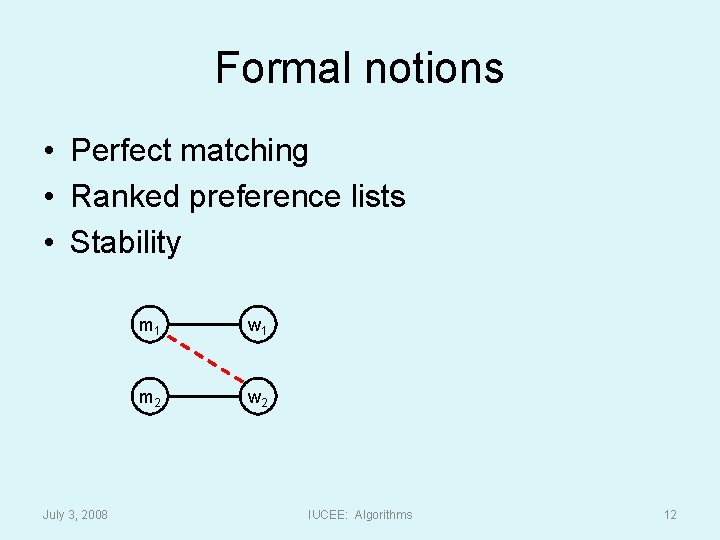 Formal notions

• Perfect matching
• Ranked preference lists
• Stability

$m_1$ $w_1$
$m_2$ $w_2$

July 3, 2008 IUCEE: Algorithms 12